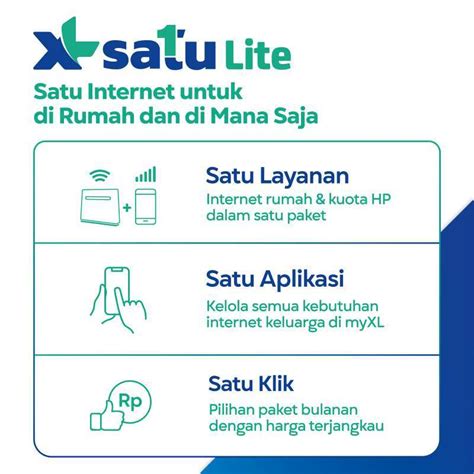 XL satu Lite

Satu Internet untuk di Rumah dan di Mana Saja

Satu Layanan
Internet rumah & kuota HP dalam satu paket

Satu Aplikasi
Kelola semua kebutuhan internet keluarga di myXL

Rp

Satu Klik
Pilihan paket bulanan dengan harga terjangkau